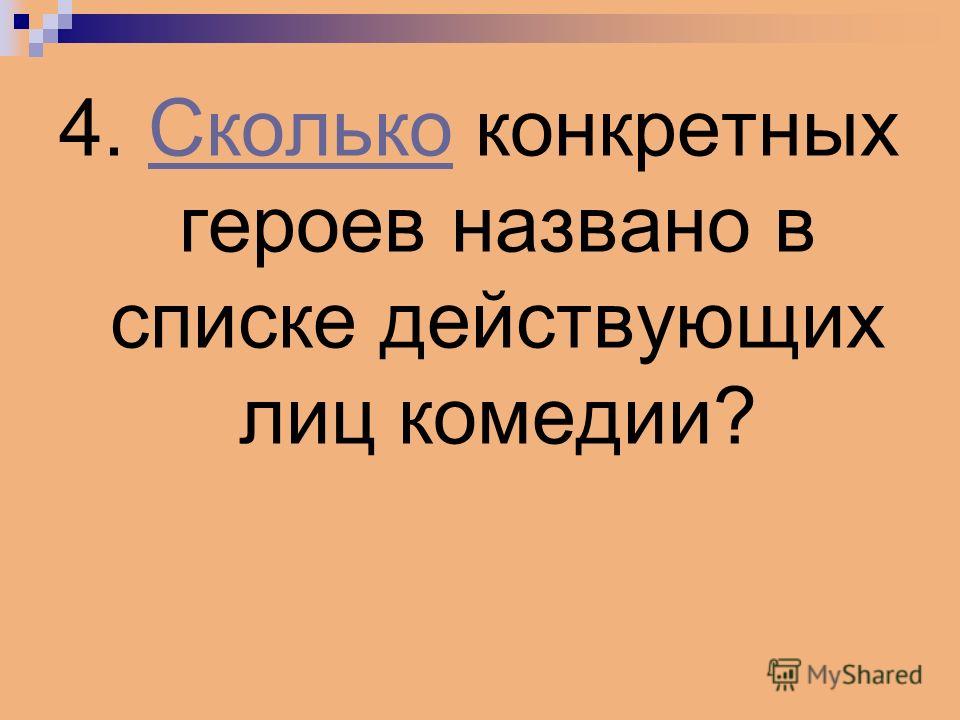 4. Сколько конкретных героев названо в списке действующих лиц комедии?

MyShared